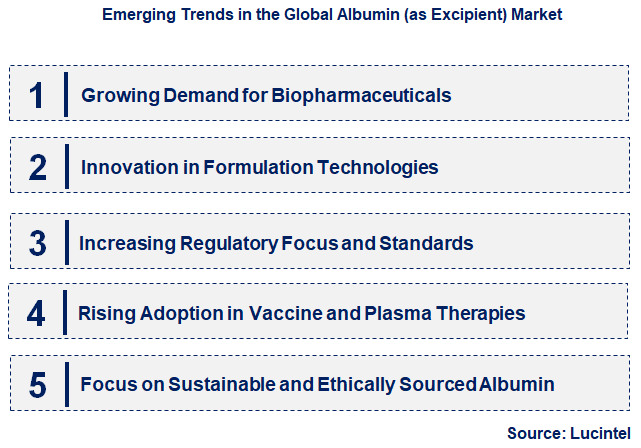 Emerging Trends in the Global Albumin (as Excipient) Market

1 Growing Demand for Biopharmaceuticals

2 Innovation in Formulation Technologies

3 Increasing Regulatory Focus and Standards

4 Rising Adoption in Vaccine and Plasma Therapies

5 Focus on Sustainable and Ethically Sourced Albumin

Source: Lucintel